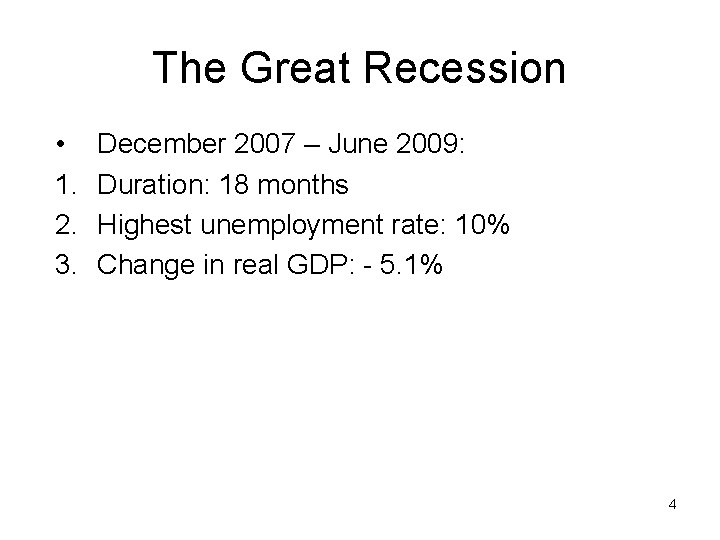 The Great Recession

• December 2007 – June 2009:
1. Duration: 18 months
2. Highest unemployment rate: 10%
3. Change in real GDP: - 5.1%

4